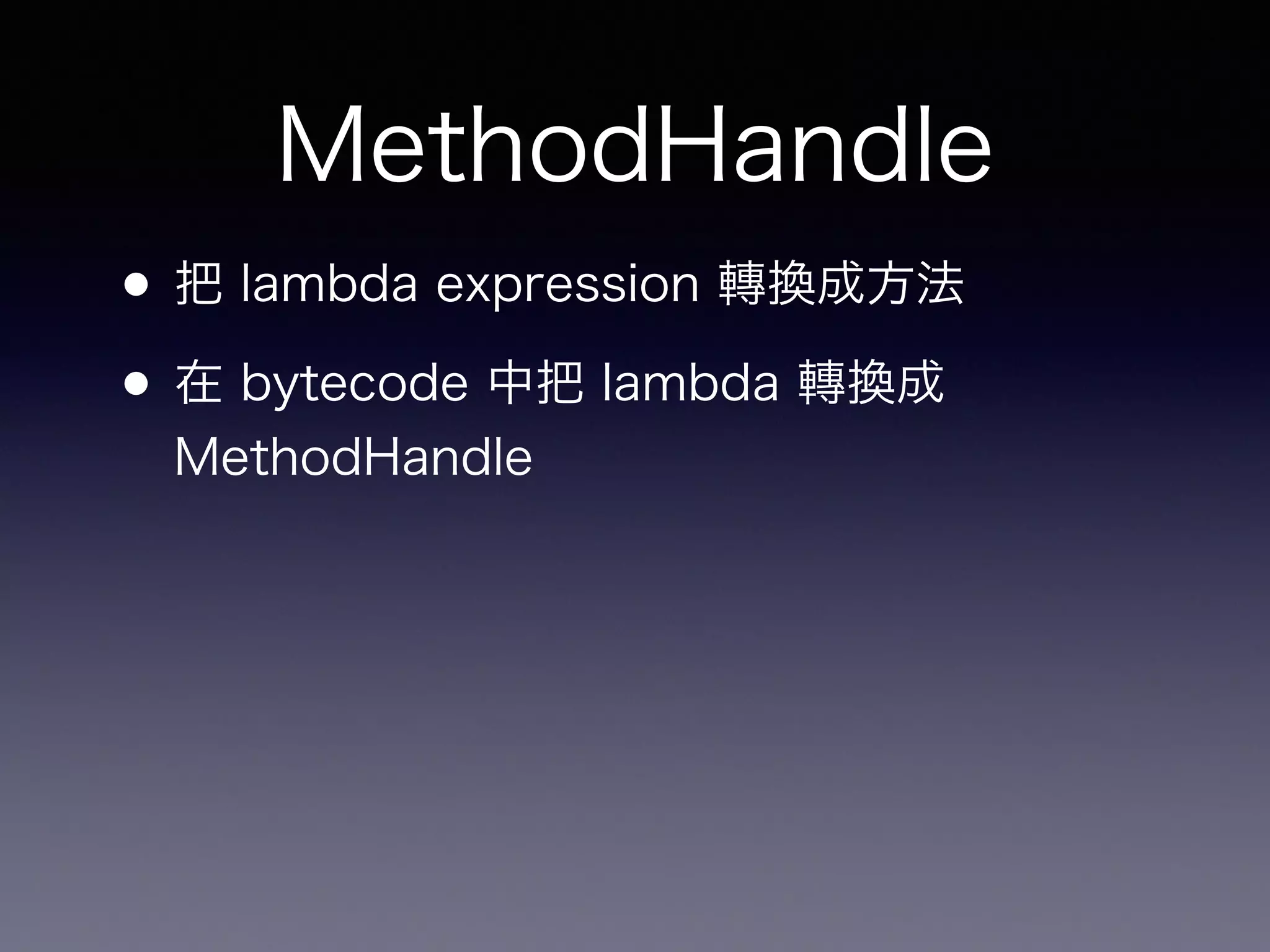 MethodHandle

• 把 lambda expression 轉換成方法

• 在 bytecode 中把 lambda 轉換成 MethodHandle